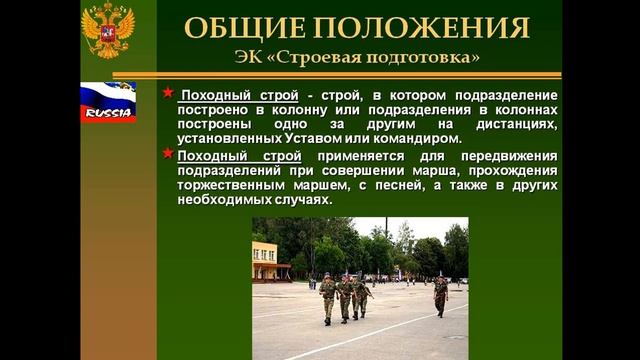 ОБЩИЕ ПОЛОЖЕНИЯ
ЭК «Строевая подготовка»

RUSSIA

Походный строй - строй, в котором подразделение построено в колонну или подразделения в колоннах построены одно за другим на дистанциях, установленных Уставом или командиром.

Походный строй применяется для передвижения подразделений при совершении марша, прохождения торжественным маршем, с песней, а также в других необходимых случаях.